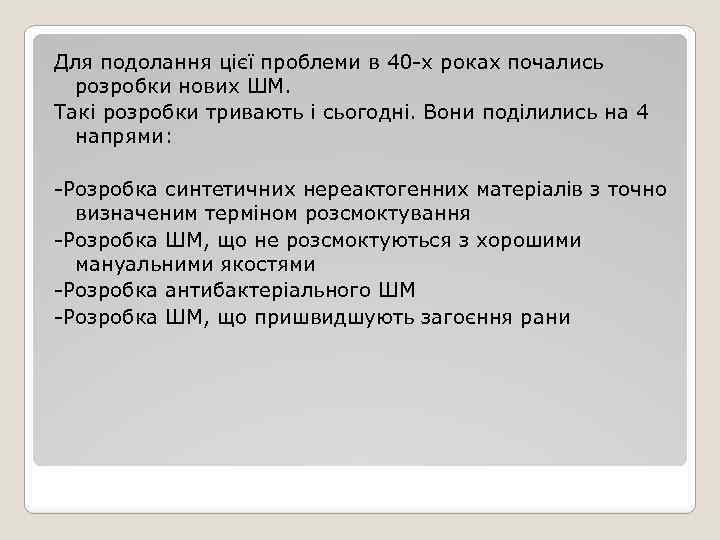 Для подолання цієї проблеми в 40-х роках почались розробки нових ШМ.
Такі розробки тривають і сьогодні. Вони поділились на 4 напрями:

-Розробка синтетичних нереактогенних матеріалів з точно визначеним терміном розсмоктування
-Розробка ШМ, що не розсмоктуються з хорошими мануальними якостями
-Розробка антибактеріального ШМ
-Розробка ШМ, що пришвидшують загоєння рани